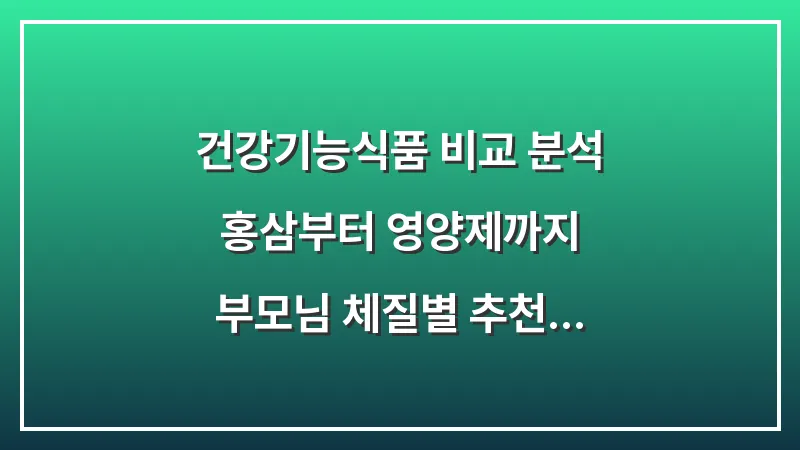 건강기능식품 비교 분석
홍삼부터 영양제까지
부모님 체질별 추천...